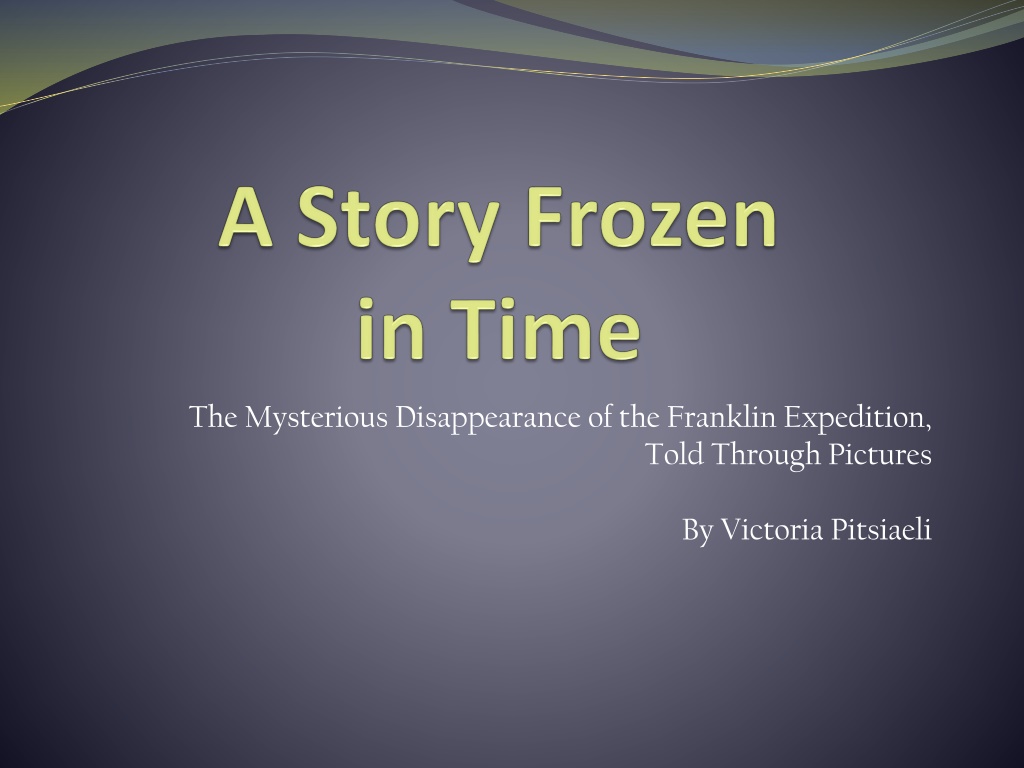 A Story Frozen in Time

The Mysterious Disappearance of the Franklin Expedition, Told Through Pictures

By Victoria Pitsiaeli